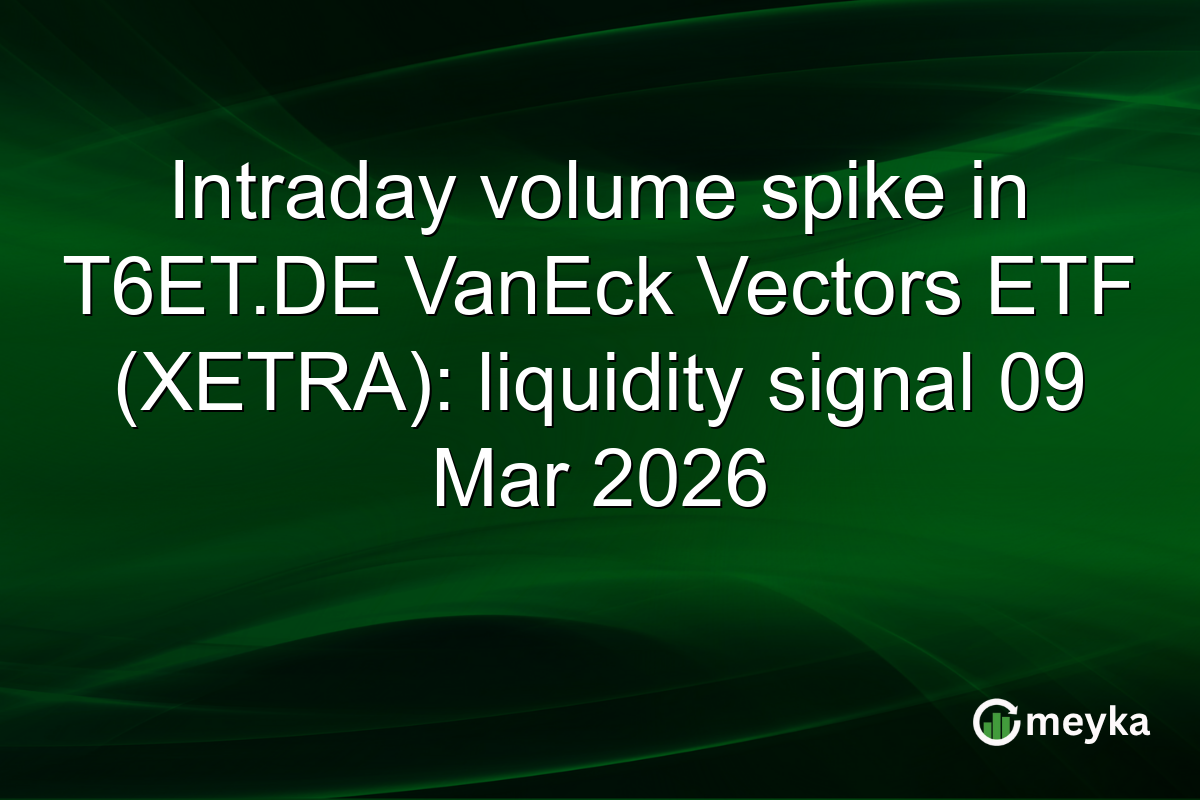 Intraday volume spike in T6ET.DE VanEck Vectors ETF (XETRA): liquidity signal 09 Mar 2026

meyka